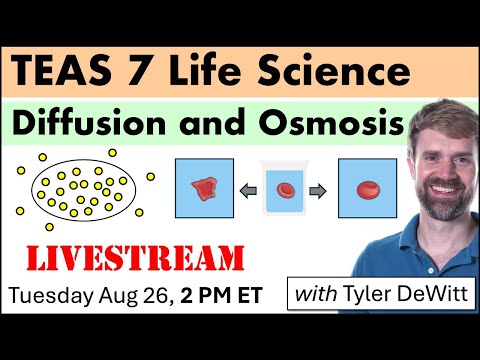 TEAS 7 Life Science

Diffusion and Osmosis

LIVESTREAM

Tuesday Aug 26, 2 PM ET

with Tyler DeWitt